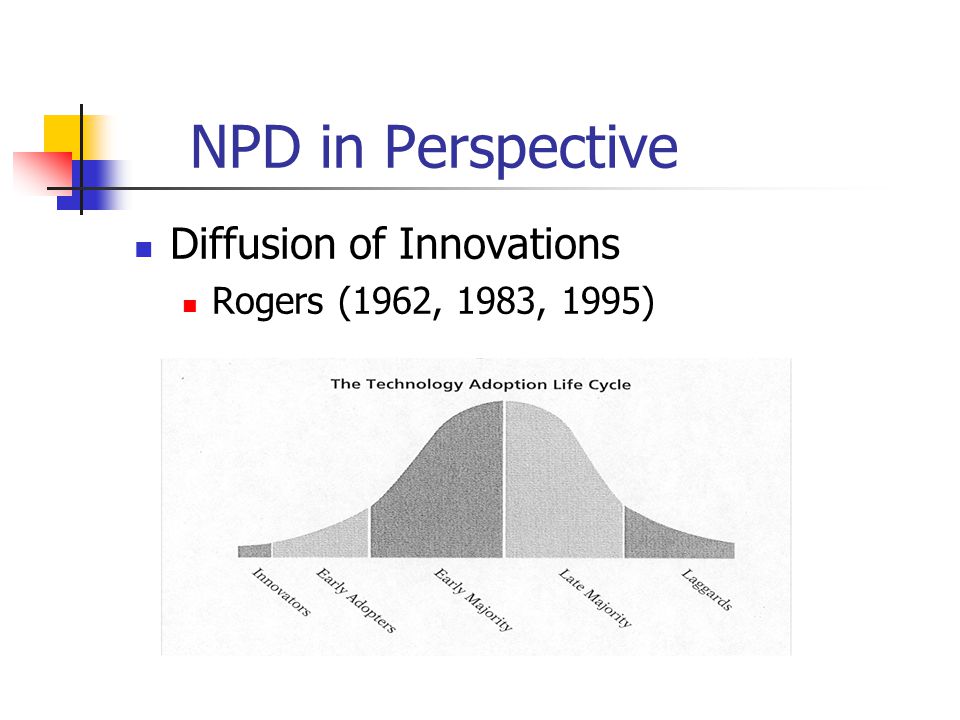 NPD in Perspective

Diffusion of Innovations

Rogers (1962, 1983, 1995)

The Technology Adoption Life Cycle

Innovators
Early Adopters
Early Majority
Late Majority
Laggards